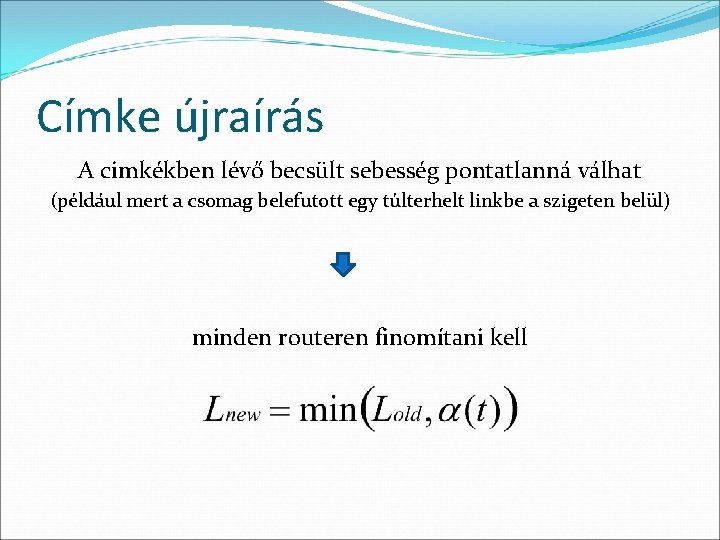 Címke újraírás

A cimkékben lévő becsült sebesség pontatlanná válhat
(például mert a csomag belefutott egy túlterhelt linkbe a szigeten belül)

minden routeren finomítani kell

$L_{new} = \min\left(L_{old}, \alpha(t)\right)$